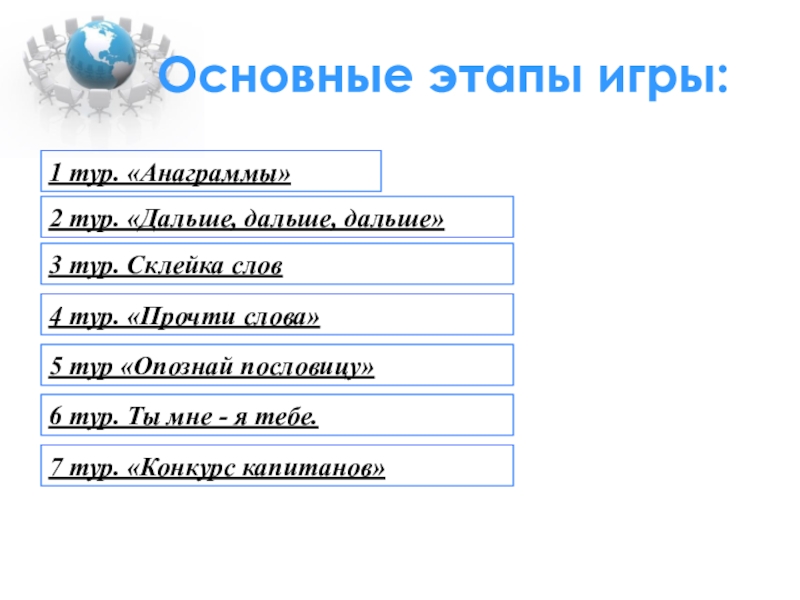 Основные этапы игры:

1 тур. «Анаграммы»

2 тур. «Дальше, дальше, дальше»

3 тур. Склейка слов

4 тур. «Прочти слова»

5 тур «Опознай пословицу»

6 тур. Ты мне - я тебе.

7 тур. «Конкурс капитанов»